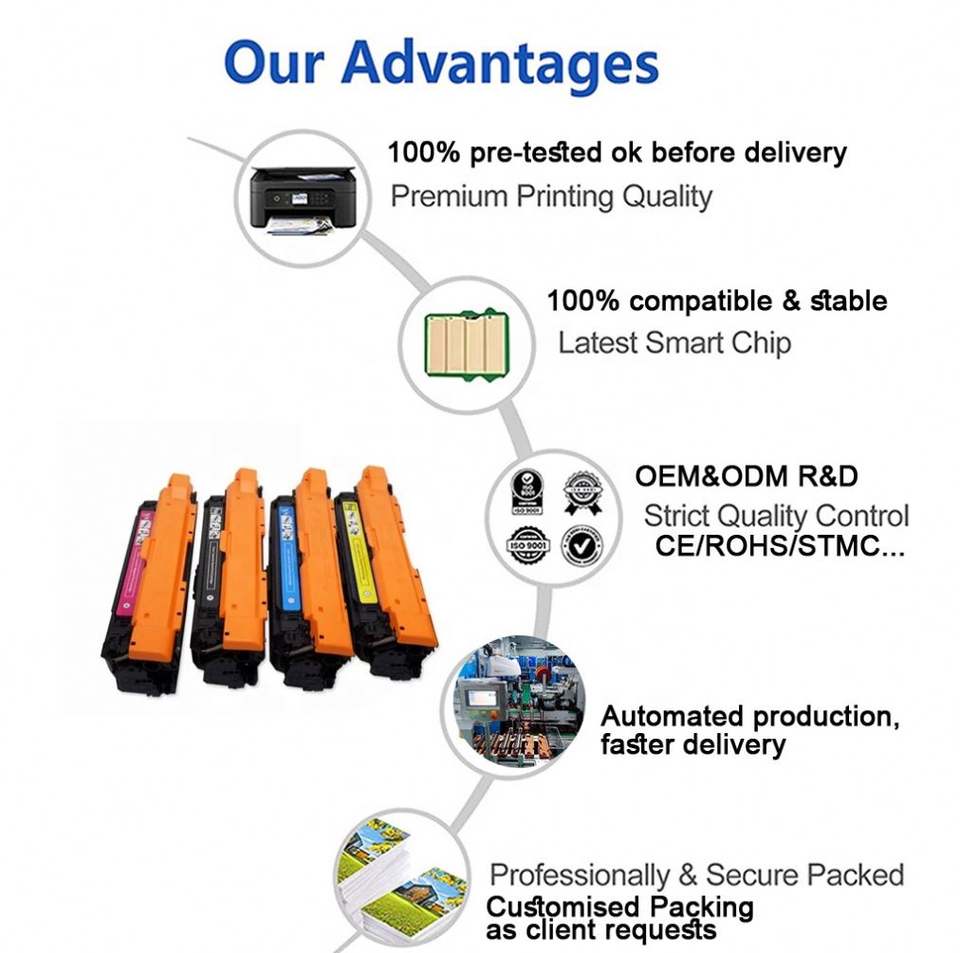 Our Advantages

100% pre-tested ok before delivery
Premium Printing Quality

100% compatible & stable
Latest Smart Chip

ISO 9001

ISO 9001

OEM&ODM R&D
Strict Quality Control
CE/ROHS/STMC...

Automated production, faster delivery

Professionally & Secure Packed
Customised Packing as client requests